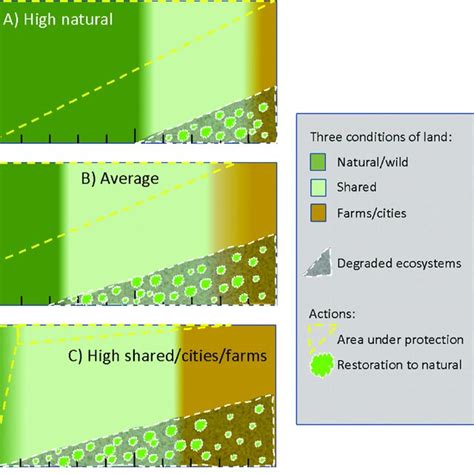 A) High natural

B) Average

C) High shared/cities/farms

Three conditions of land:
Natural/wild
Shared
Farms/cities
Degraded ecosystems

Actions:
Area under protection
Restoration to natural